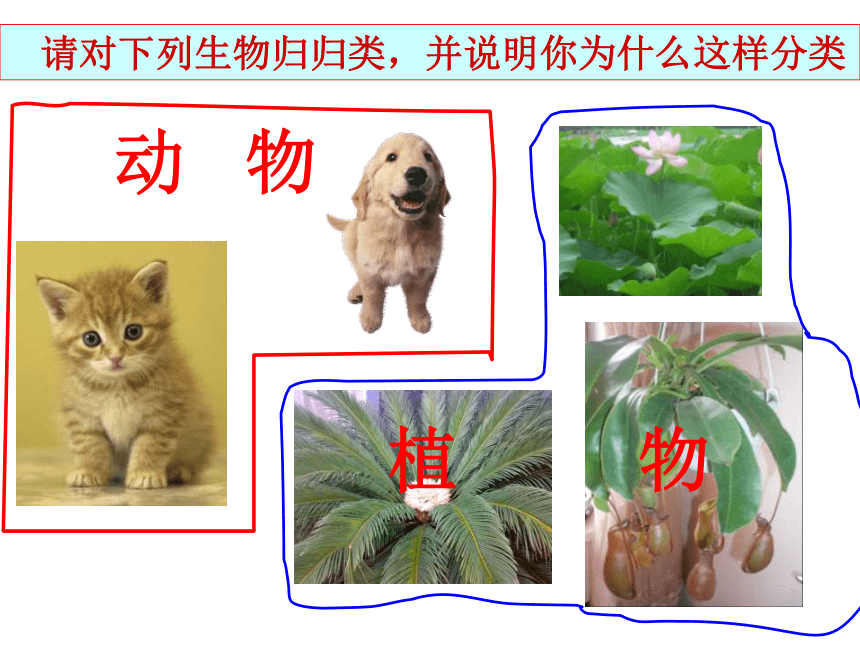 请对下列生物归归类，并说明你为什么这样分类

动 物

植

物